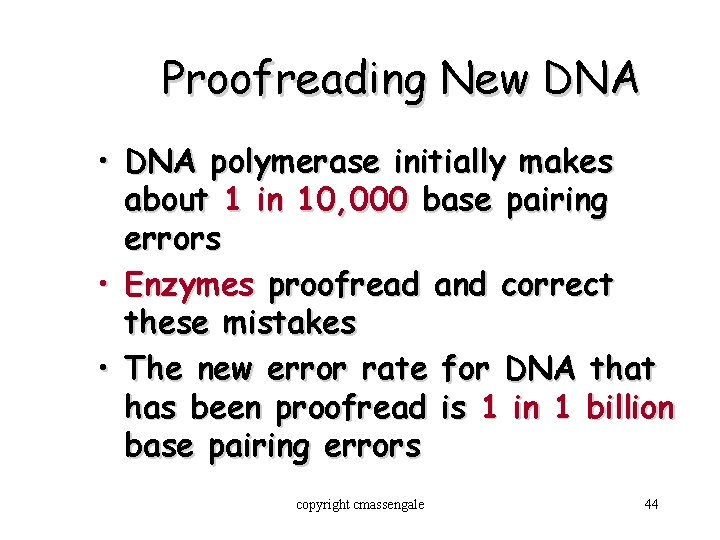 Proofreading New DNA

• DNA polymerase initially makes about 1 in 10,000 base pairing errors

• Enzymes proofread and correct these mistakes

• The new error rate for DNA that has been proofread is 1 in 1 billion base pairing errors

copyright cmassengale

44